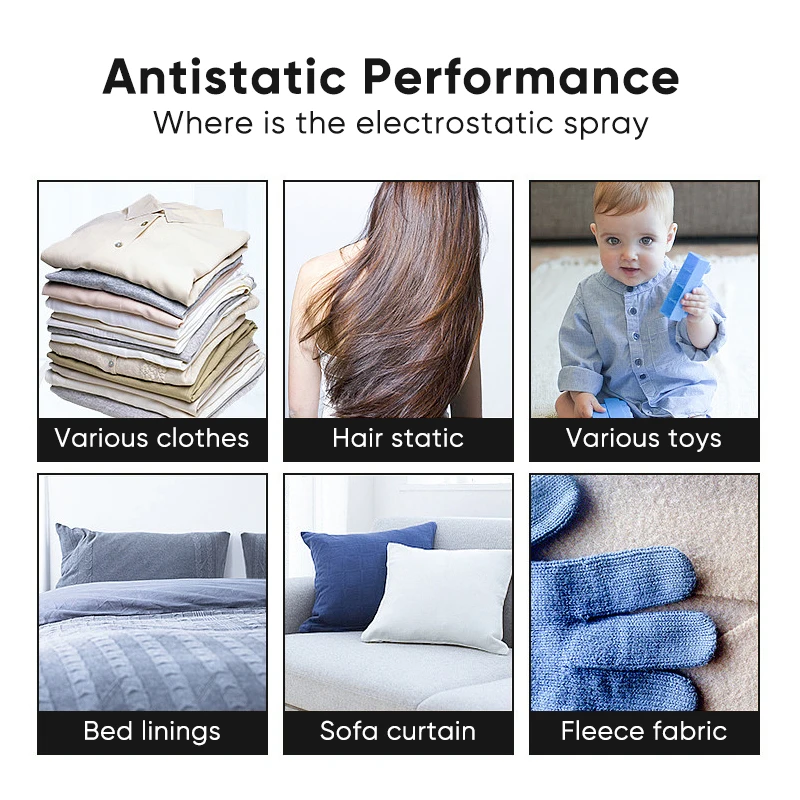 Antistatic Performance
Where is the electrostatic spray

Various clothes

Hair static

Various toys

Bed linings

Sofa curtain

Fleece fabric